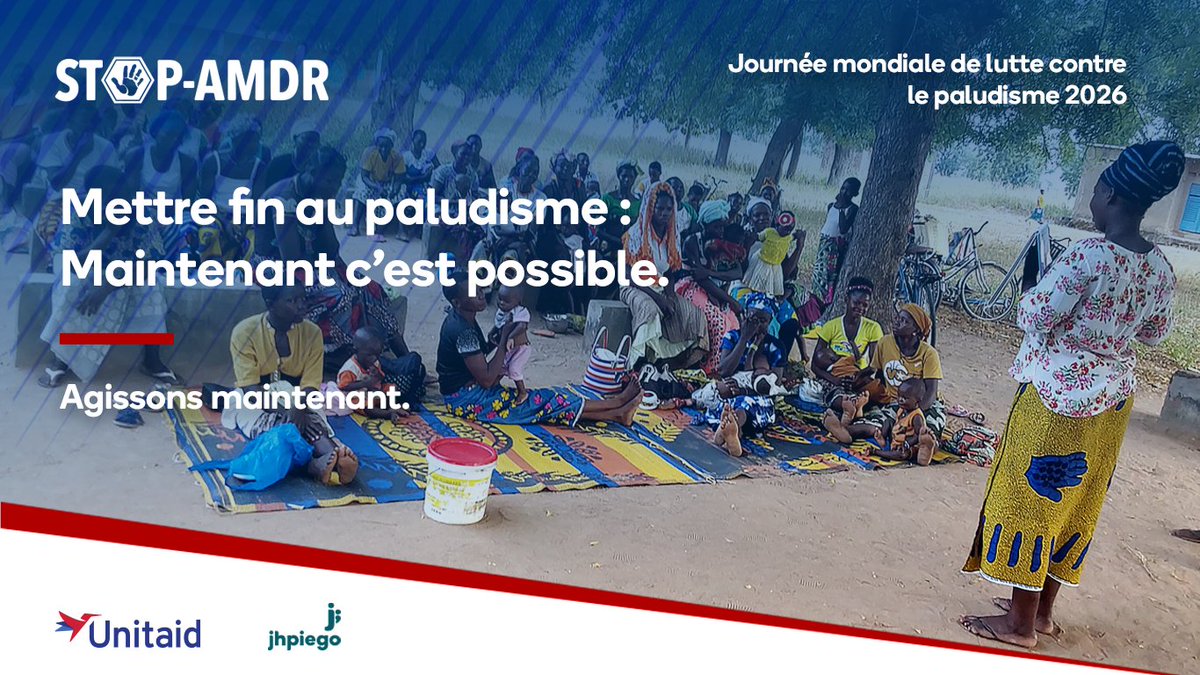 STOP-AMDR

Journée mondiale de lutte contre le paludisme 2026

Mettre fin au paludisme : Maintenant c'est possible.

Agissons maintenant.

Unitaid

jhpiego